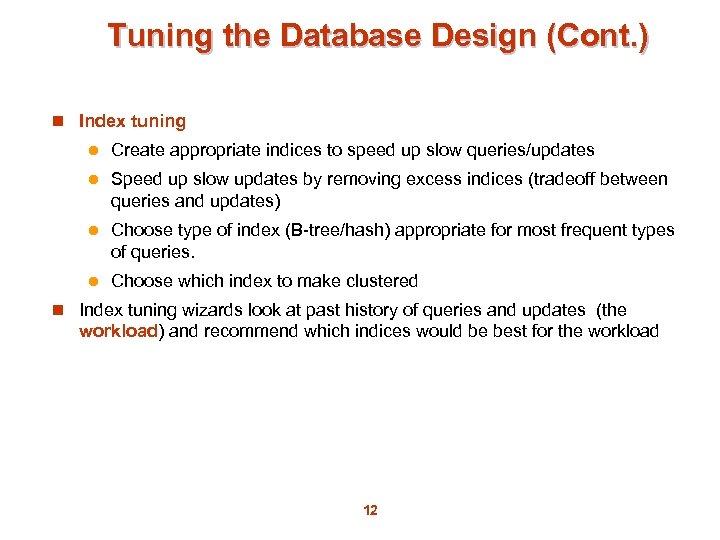 Tuning the Database Design (Cont.)

Index tuning

Create appropriate indices to speed up slow queries/updates

Speed up slow updates by removing excess indices (tradeoff between queries and updates)

Choose type of index (B-tree/hash) appropriate for most frequent types of queries.

Choose which index to make clustered

Index tuning wizards look at past history of queries and updates (the workload) and recommend which indices would be best for the workload

12